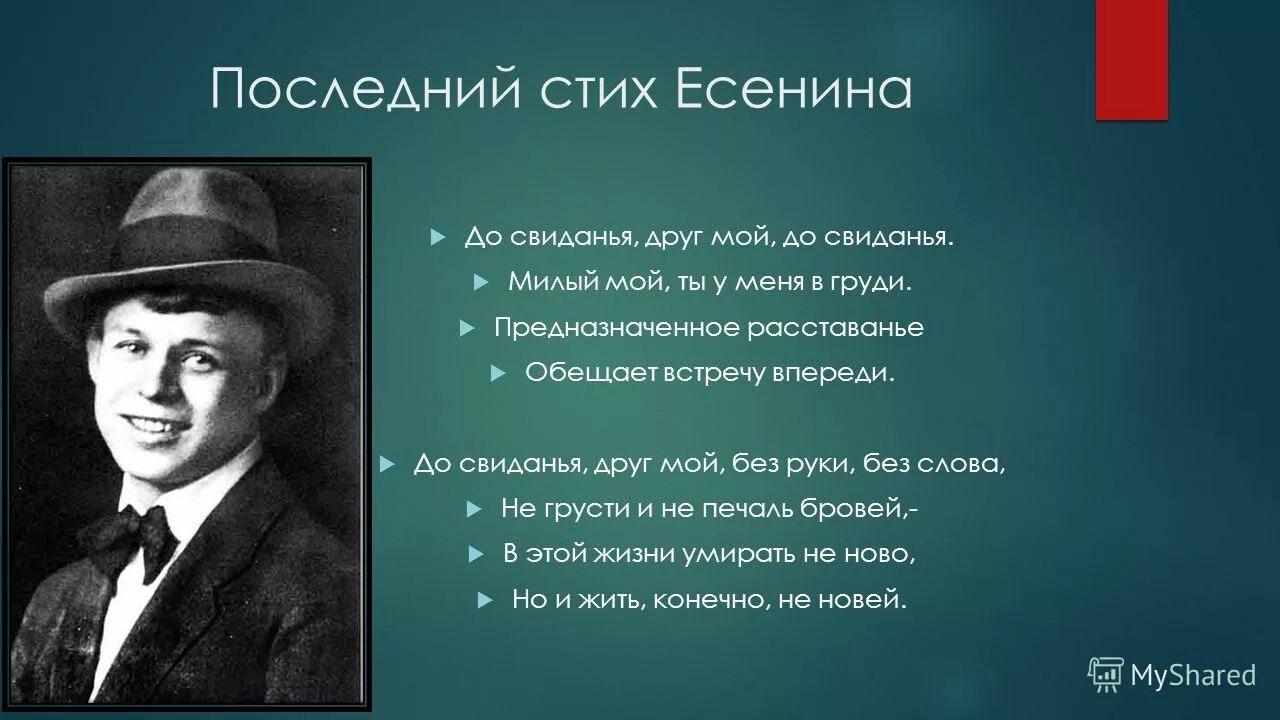 Последний стих Есенина

До свиданья, друг мой, до свиданья.

Милый мой, ты у меня в груди.

Предназначенное расставанье

Обещает встречу впереди.

До свиданья, друг мой, без руки, без слова,

Не грусти и не печаль бровей,-

В этой жизни умирать не ново,

Но и жить, конечно, не новей.

MyShared